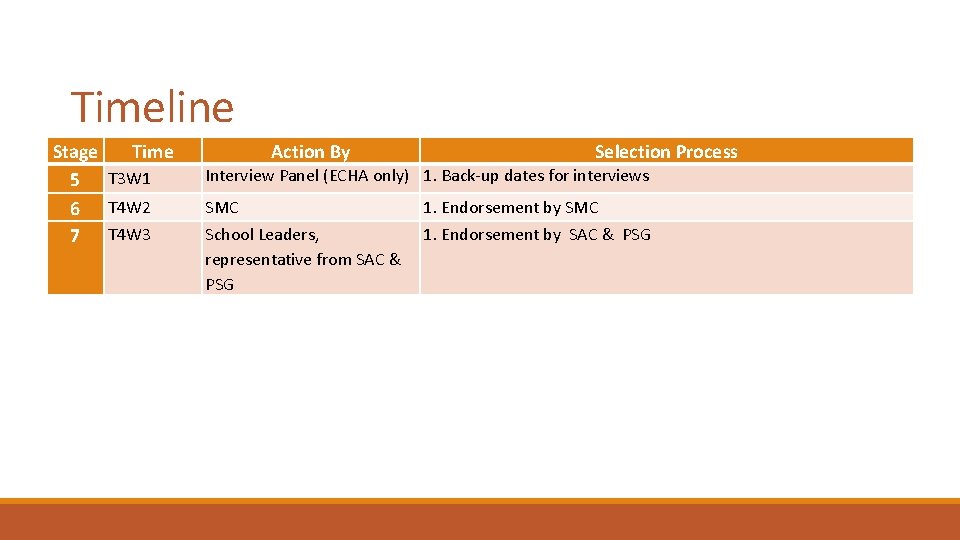 Timeline

| Stage | Time | Action By | Selection Process |
|---|---|---|---|
| 5 | T3W1 | Interview Panel (ECHA only) | 1. Back-up dates for interviews |
| 6 | T4W2 | SMC | 1. Endorsement by SMC |
| 7 | T4W3 | School Leaders, representative from SAC & PSG | 1. Endorsement by SAC & PSG |